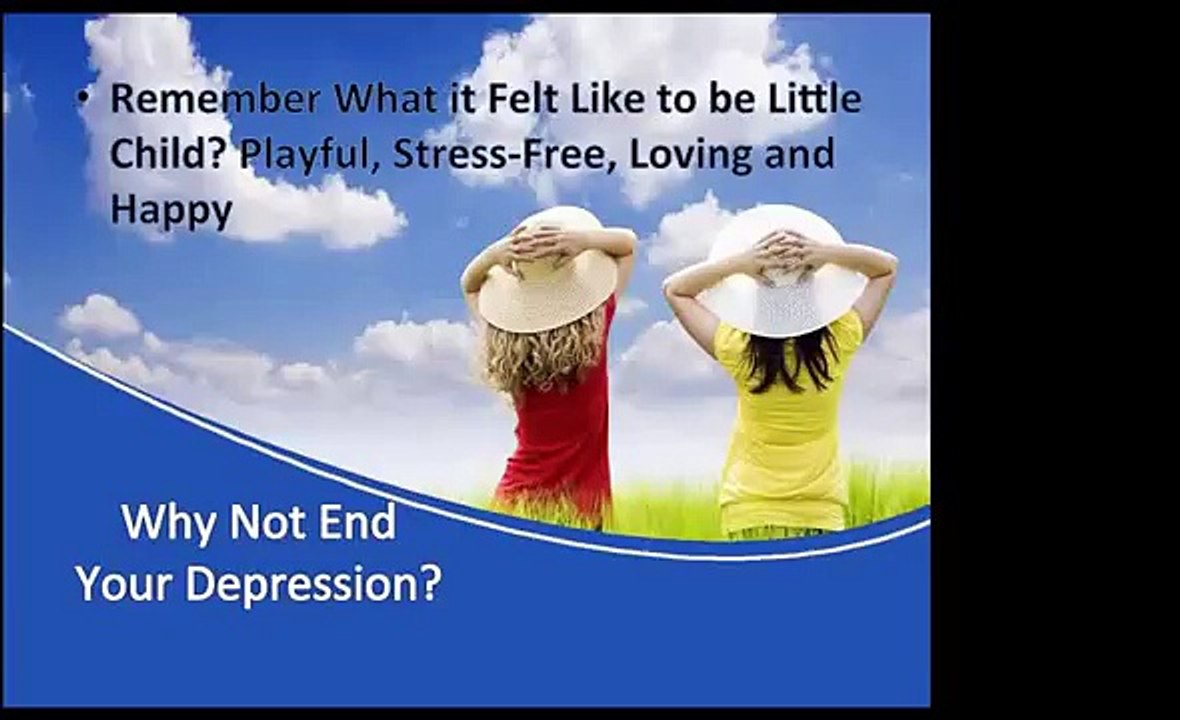 • Remember What it Felt Like to be Little Child? Playful, Stress-Free, Loving and Happy

Why Not End Your Depression?